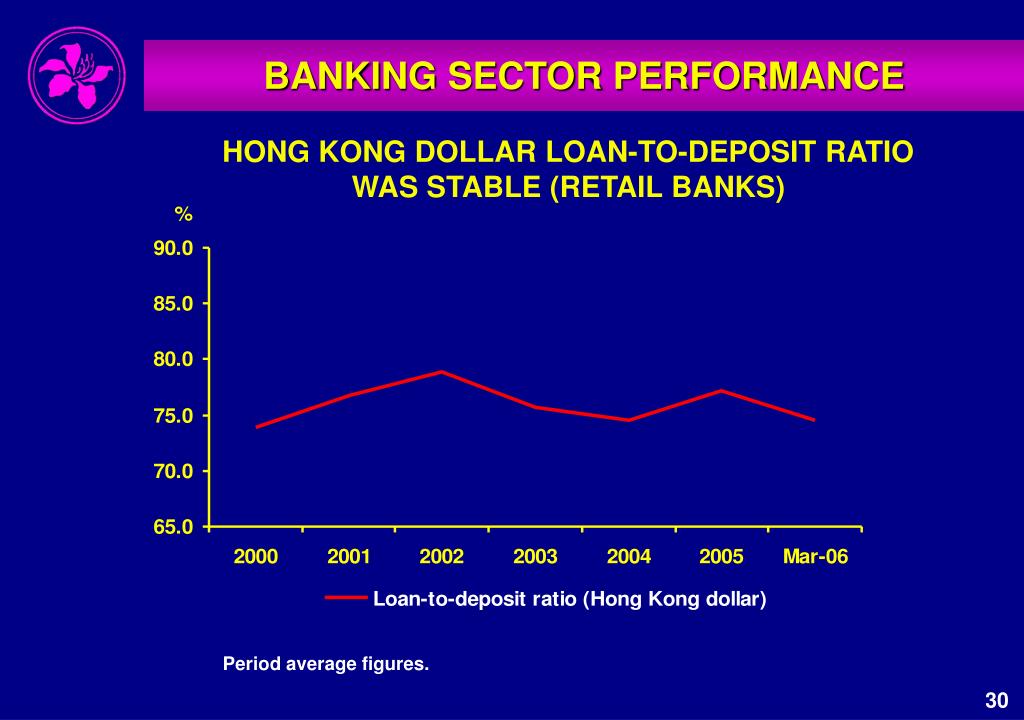 BANKING SECTOR PERFORMANCE

HONG KONG DOLLAR LOAN-TO-DEPOSIT RATIO WAS STABLE (RETAIL BANKS)

%

90.0
85.0
80.0
75.0
70.0
65.0

2000 2001 2002 2003 2004 2005 Mar-06

Loan-to-deposit ratio (Hong Kong dollar)

Period average figures.

30